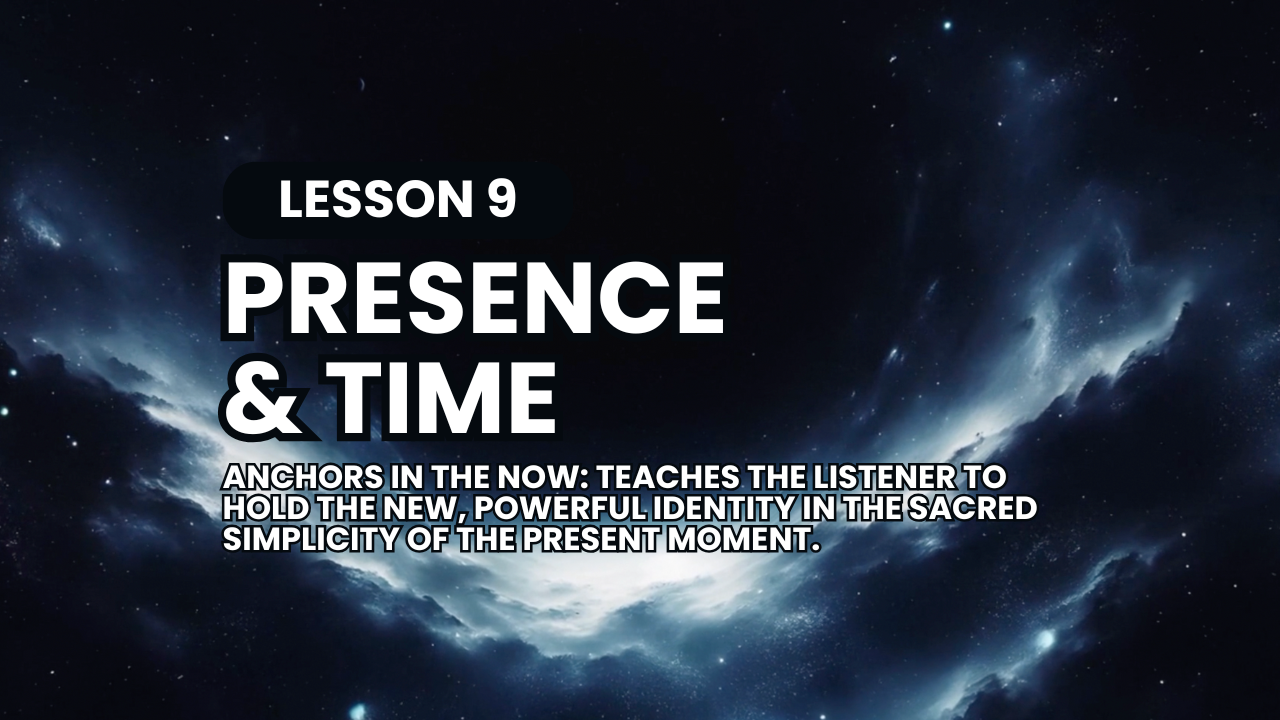 LESSON 9

PRESENCE & TIME

ANCHORS IN THE NOW: TEACHES THE LISTENER TO HOLD THE NEW, POWERFUL IDENTITY IN THE SACRED SIMPLICITY OF THE PRESENT MOMENT.